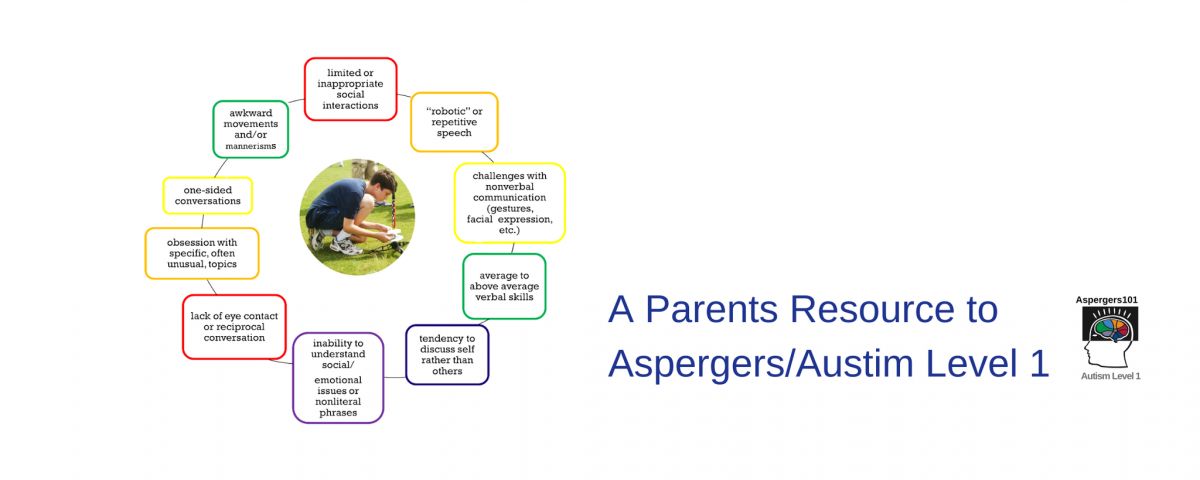 limited or inappropriate social interactions

"robotic" or repetitive speech

challenges with nonverbal communication (gestures, facial expression, etc.)

average to above average verbal skills

tendency to discuss self rather than others

inability to understand social/ emotional issues or nonliteral phrases

lack of eye contact or reciprocal conversation

obsession with specific, often unusual, topics

one-sided conversations

awkward movements and/or mannerisms

A Parents Resource to Aspergers/Austim Level 1

Aspergers101

Autism Level 1